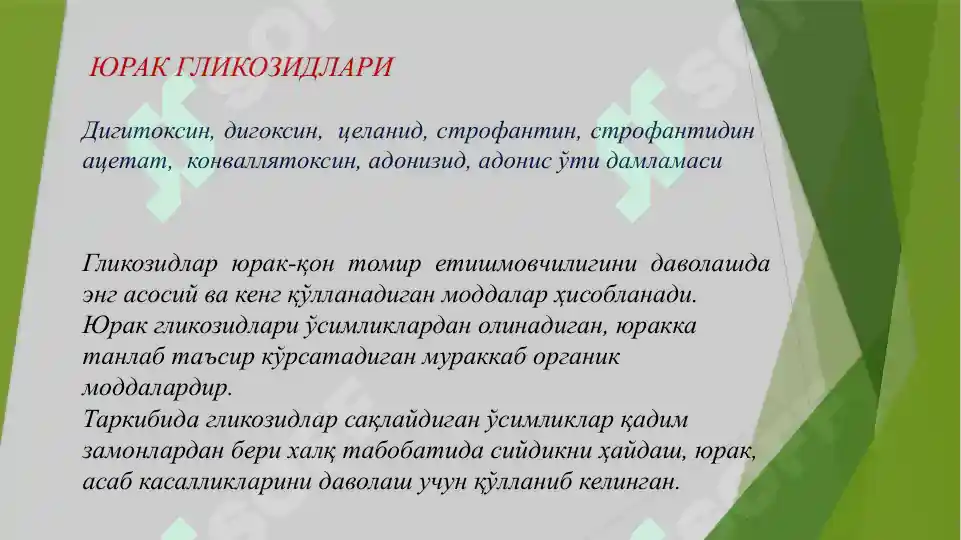 ЮРАК ГЛИКОЗИДЛАРИ

Дигитоксин, дигоксин, целанид, строфантин, строфантидин ацетат, конваллятоксин, адонизид, адонис ўти дамламаси

Гликозидлар юрак-қон томир етишмовчилигини даволашда энг асосий ва кенг қўлланадиган моддалар ҳисобланади.
Юрак гликозидлари ўсимликлардан олинадиган, юракка танлаб таъсир кўрсатадиган мураккаб органик моддалардир.
Таркибида гликозидлар сақлайдиган ўсимликлар қадим замонлардан бери халқ табобатида сийдикни ҳайдаш, юрак, асаб касалликларини даволаш учун қўлланиб келинган.